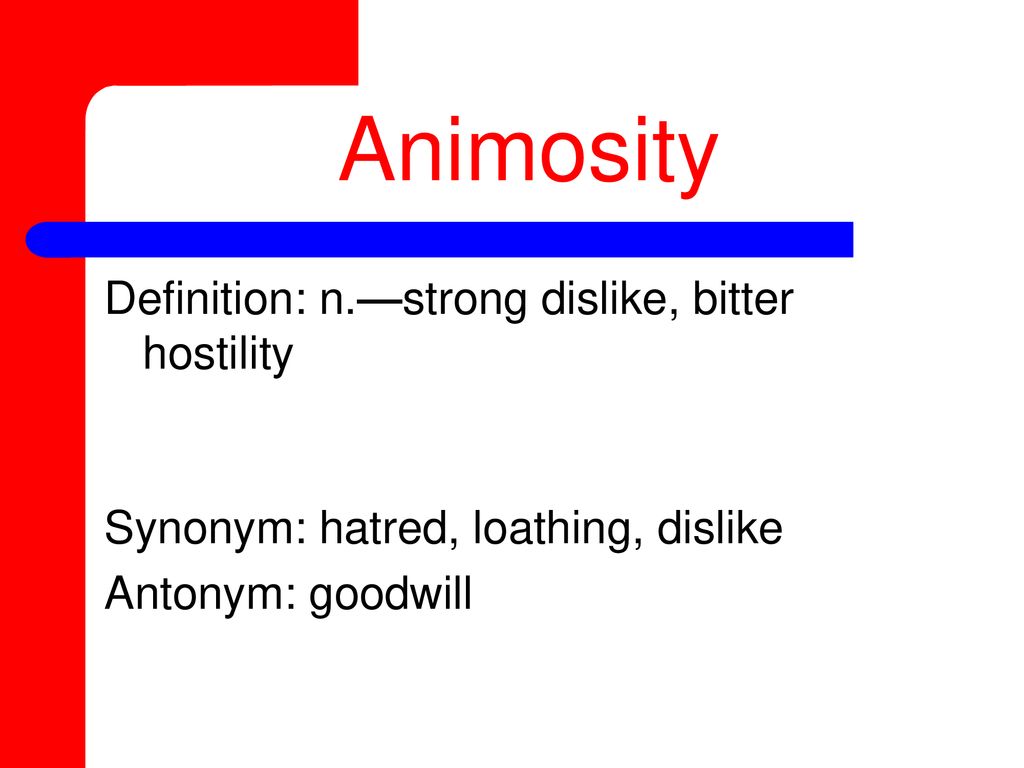 Animosity

Definition: n.—strong dislike, bitter hostility

Synonym: hatred, loathing, dislike
Antonym: goodwill